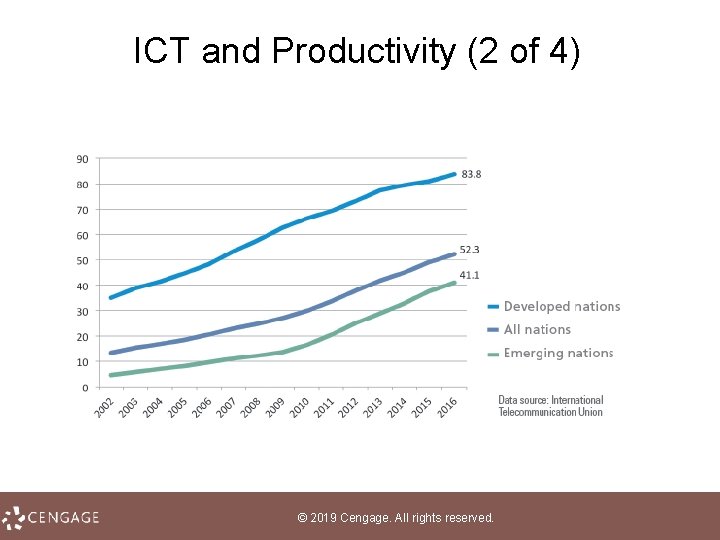 ICT and Productivity (2 of 4)

90
80
70
60
50
40
30
20
10
0

2002 2003 2004 2005 2006 2007 2008 2009 2010 2011 2012 2013 2014 2015 2016

83.8
52.3
41.1

Developed nations
All nations
Emerging nations

Data source: International Telecommunication Union

CENGAGE

© 2019 Cengage. All rights reserved.